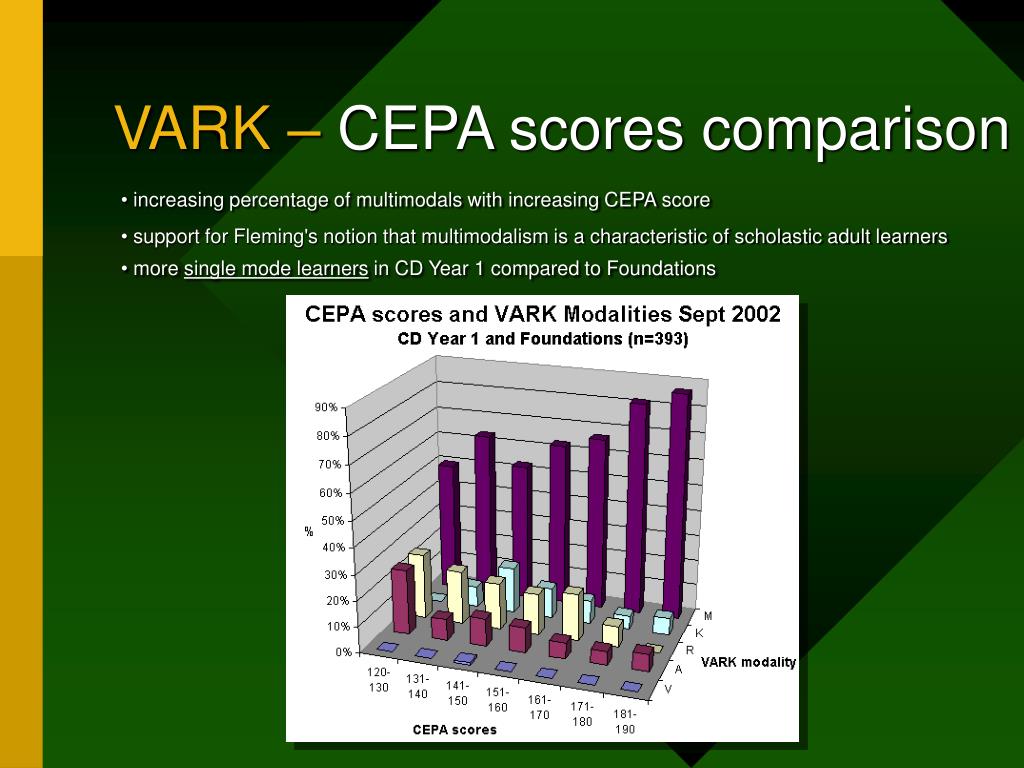 VARK – CEPA scores comparison

• increasing percentage of multimodals with increasing CEPA score

• support for Fleming's notion that multimodalism is a characteristic of scholastic adult learners

• more single mode learners in CD Year 1 compared to Foundations

CEPA scores and VARK Modalities Sept 2002
CD Year 1 and Foundations (n=393)

90%
80%
70%
60%
50%
40%
30%
20%
10%
0%

%

120-130
131-140
141-150
151-160
161-170
171-180
181-190

CEPA scores

M
K
R
A
V

VARK modality